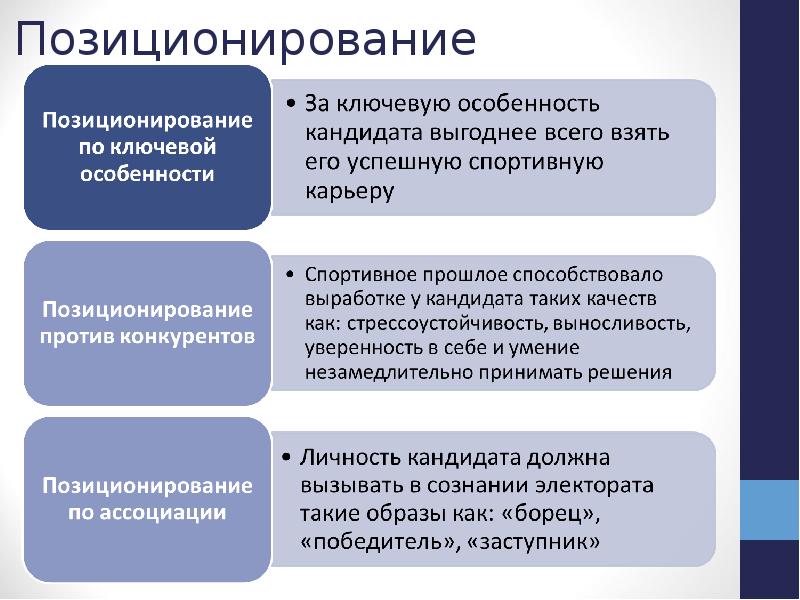 Позиционирование

Позиционирование по ключевой особенности

• За ключевую особенность кандидата выгоднее всего взять его успешную спортивную карьеру

Позиционирование против конкурентов

• Спортивное прошлое способствовало выработке у кандидата таких качеств как: стрессоустойчивость, выносливость, уверенность в себе и умение незамедлительно принимать решения

Позиционирование по ассоциации

• Личность кандидата должна вызывать в сознании электората такие образы как: «борец», «победитель», «заступник»